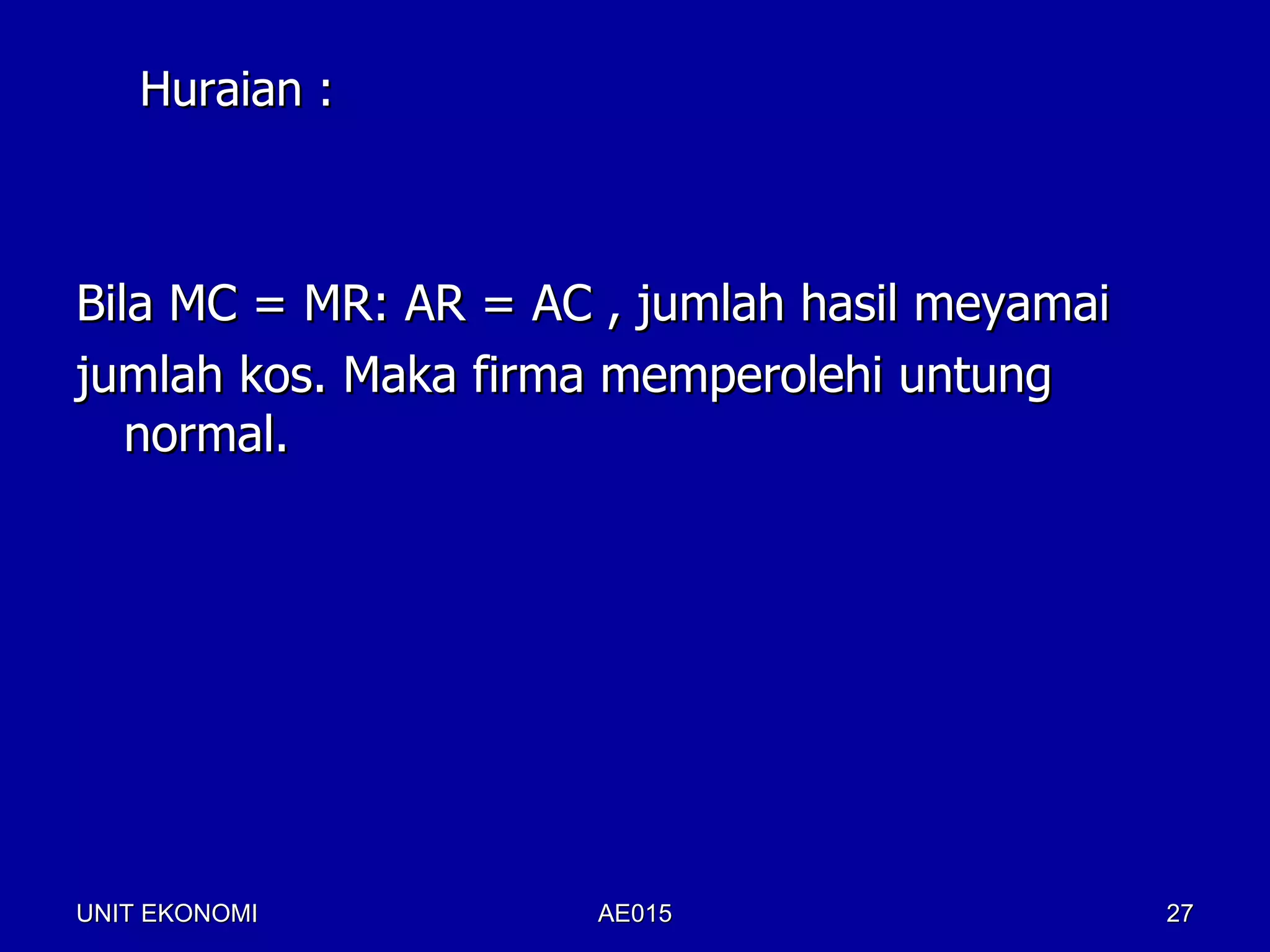 Huraian :

Bila MC = MR: AR = AC , jumlah hasil meyamai jumlah kos. Maka firma memperolehi untung normal.

UNIT EKONOMI

AE015

27